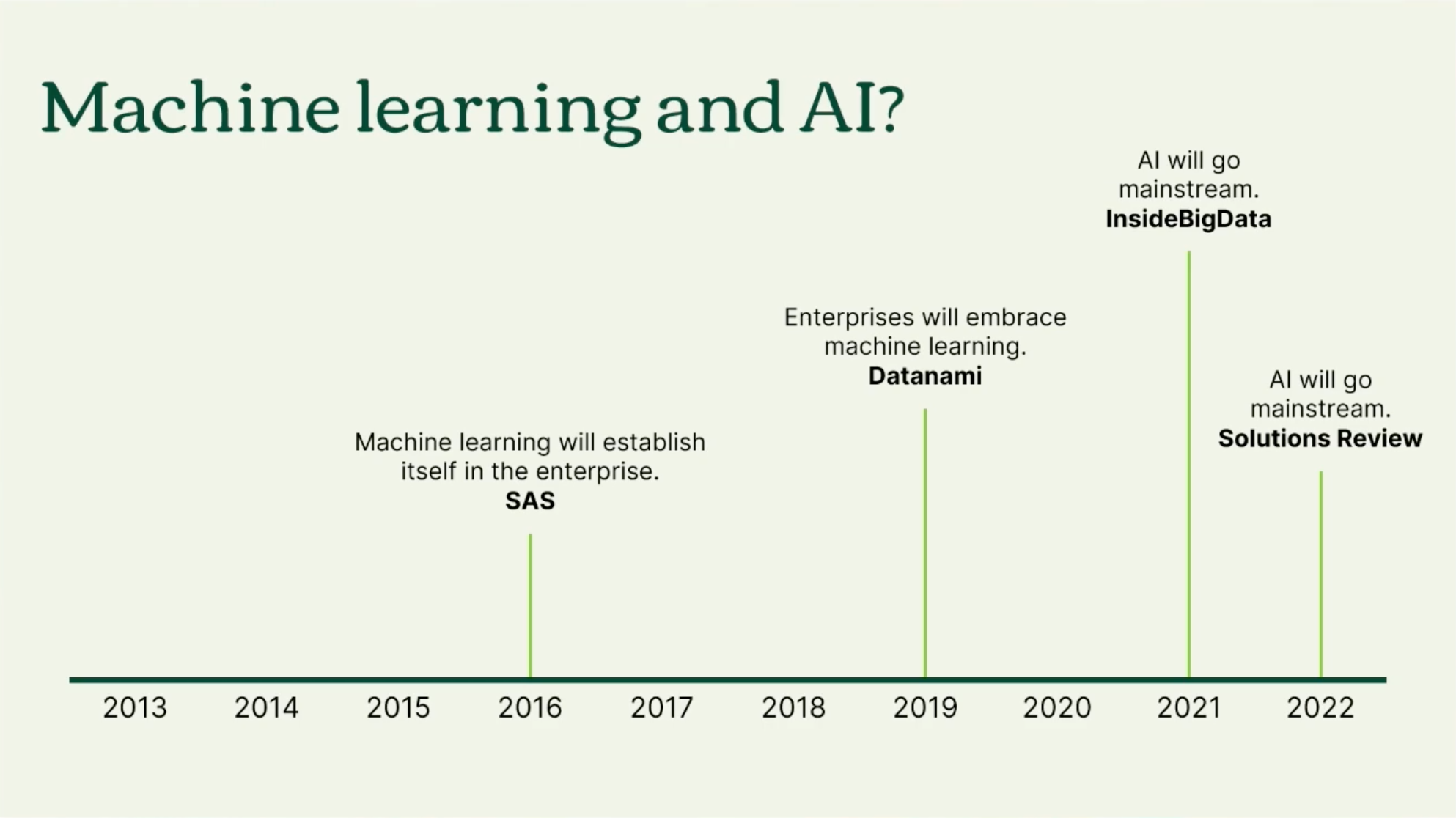 Machine learning and AI?

Machine learning will establish itself in the enterprise.
SAS

Enterprises will embrace machine learning.
Datanami

AI will go mainstream.
InsideBigData

AI will go mainstream.
Solutions Review

2013 2014 2015 2016 2017 2018 2019 2020 2021 2022